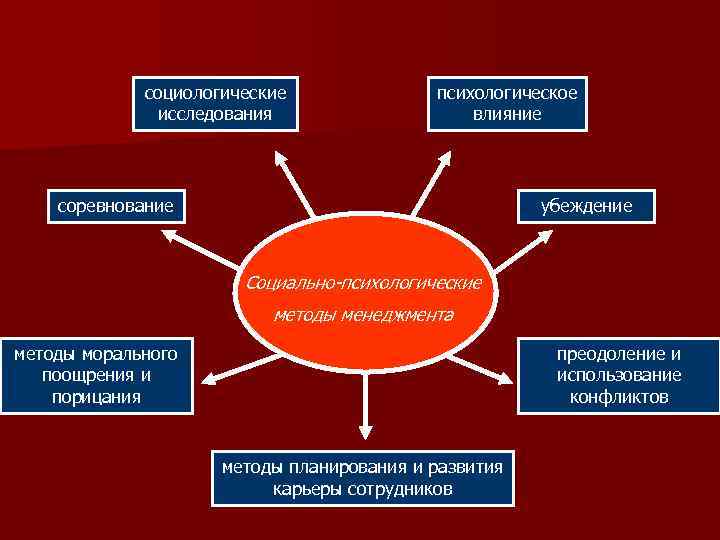 социологические исследования

психологическое влияние

соревнование

убеждение

Социально-психологические методы менеджмента

методы морального поощрения и порицания

преодоление и использование конфликтов

методы планирования и развития карьеры сотрудников